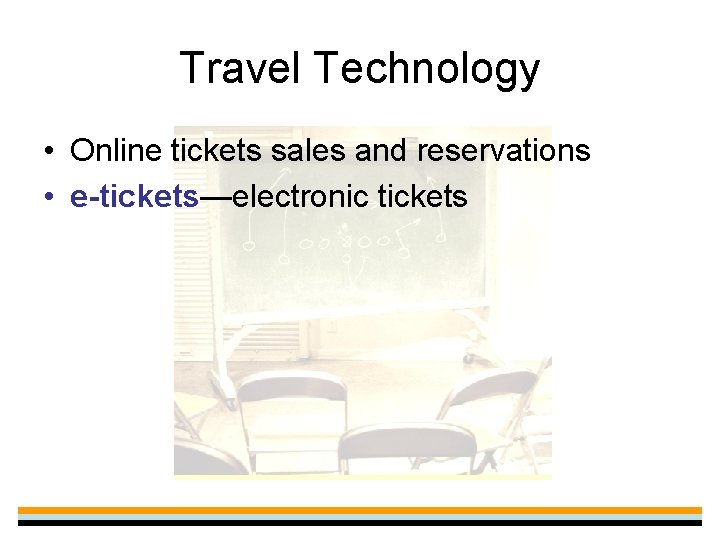 Travel Technology

• Online tickets sales and reservations
• e-tickets—electronic tickets